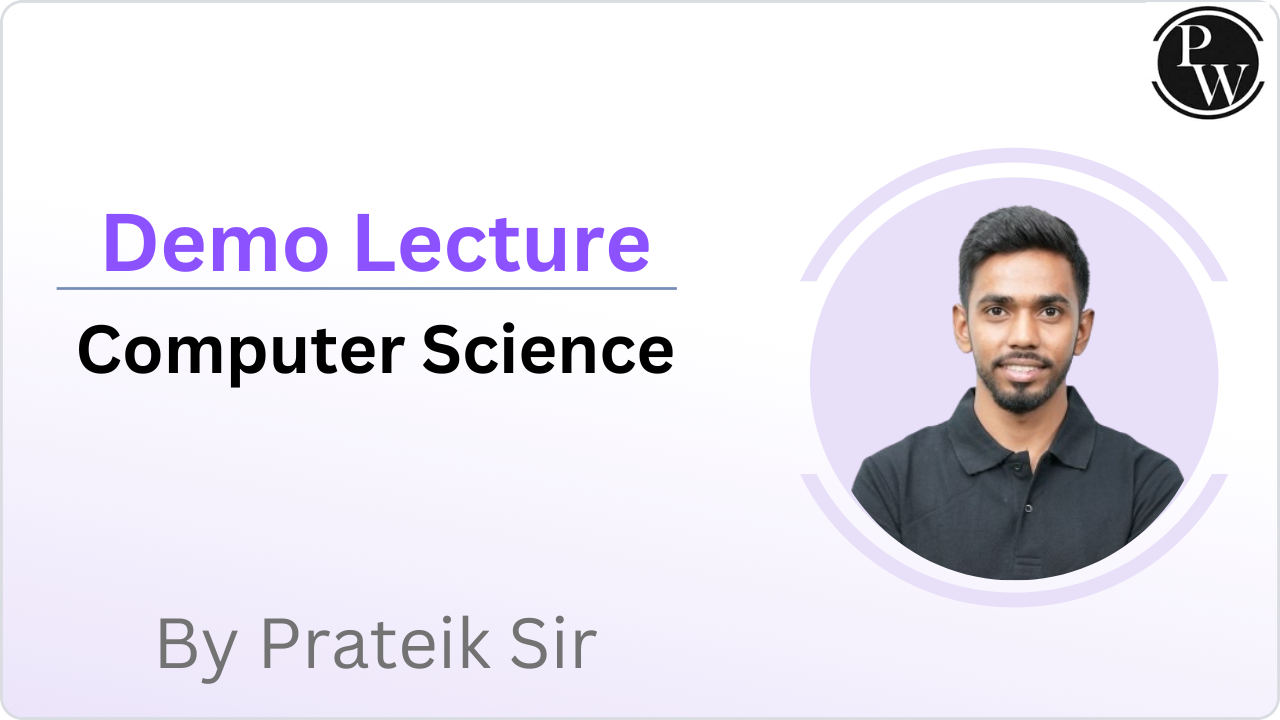 PW

Demo Lecture

Computer Science

By Prateik Sir